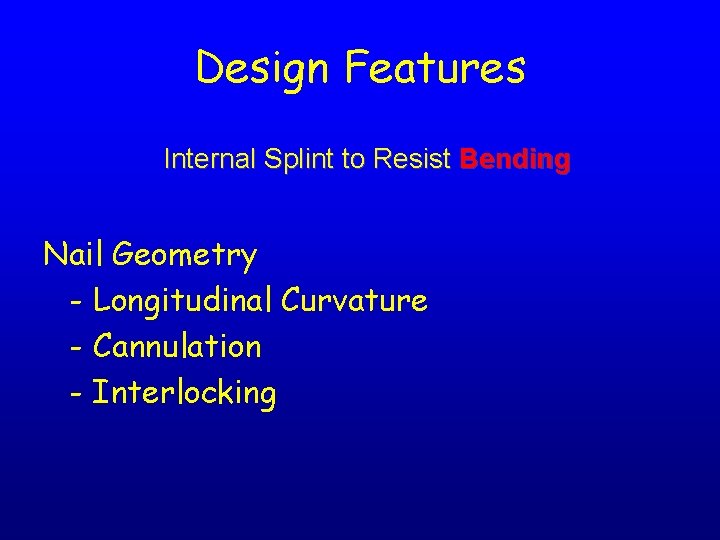 Design Features

Internal Splint to Resist Bending

Nail Geometry
- Longitudinal Curvature
- Cannulation
- Interlocking